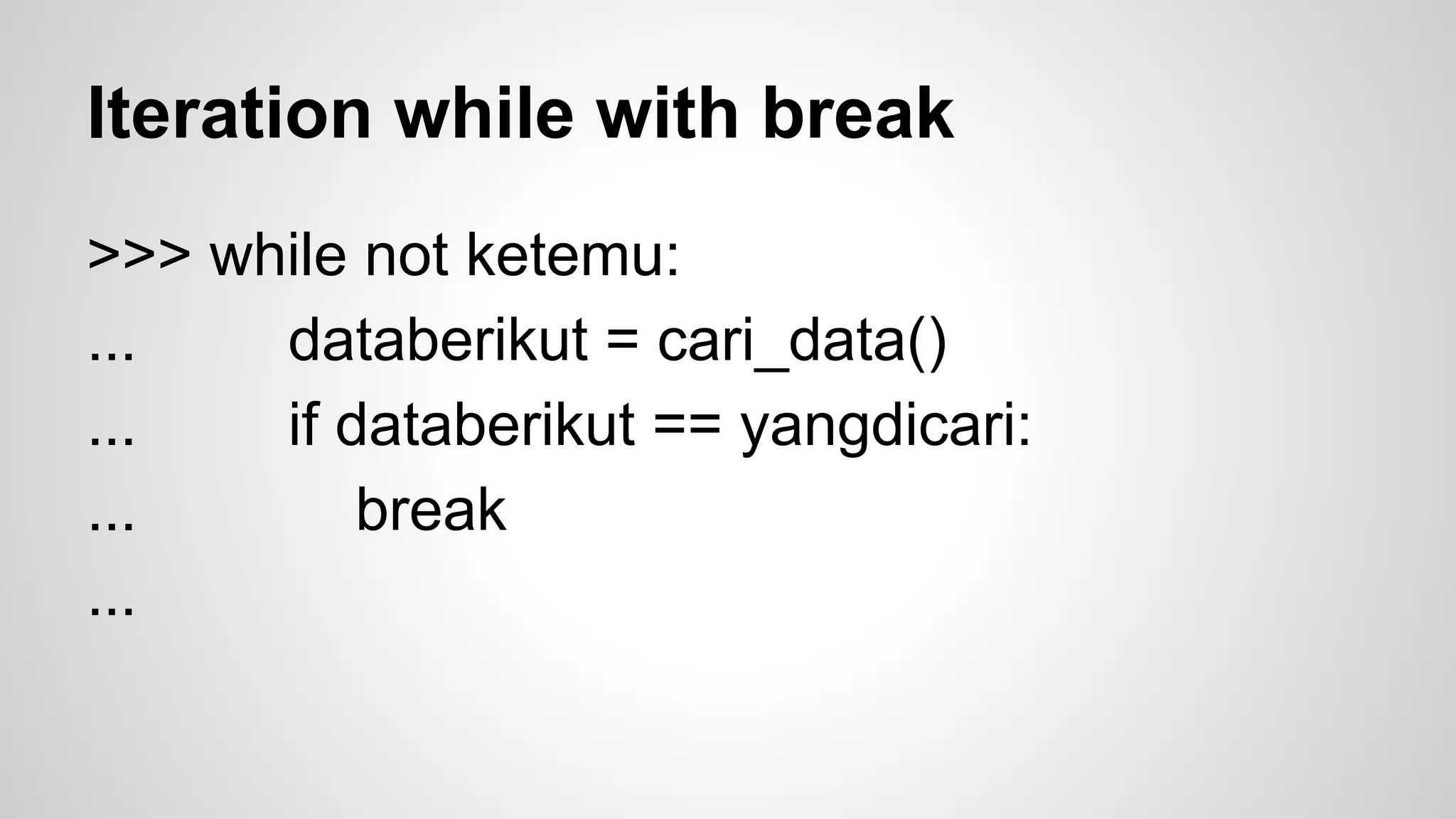 Iteration while with break

>>> while not ketemu:
...     databerikut = cari_data()
...     if databerikut == yangdicari:
...         break
...